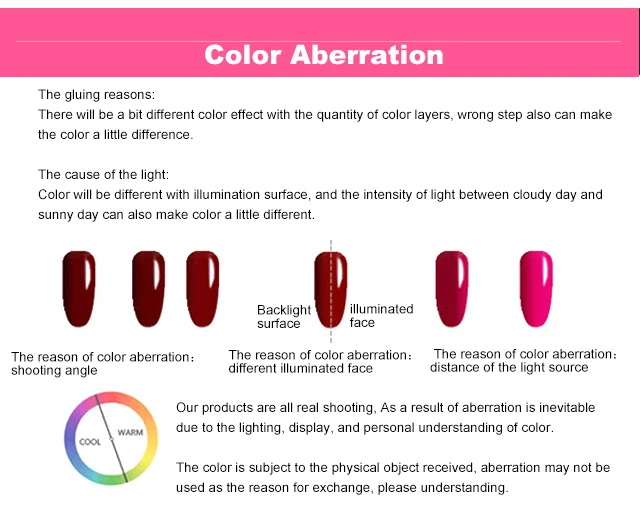 Color Aberration

The gluing reasons:
There will be a bit different color effect with the quantity of color layers, wrong step also can make the color a little difference.

The cause of the light:
Color will be different with illumination surface, and the intensity of light between cloudy day and sunny day can also make color a little different.

Backlight surface

illuminated face

The reason of color aberration: shooting angle

The reason of color aberration: different illuminated face

The reason of color aberration: distance of the light source

COOL

WARM

Our products are all real shooting, As a result of aberration is inevitable due to the lighting, display, and personal understanding of color.

The color is subject to the physical object received, aberration may not be used as the reason for exchange, please understanding.